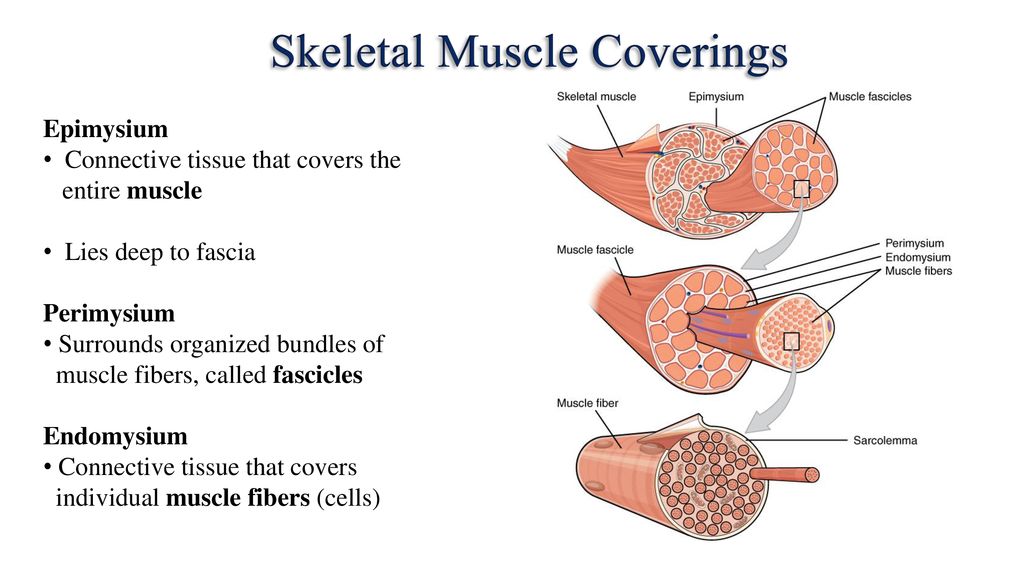 Skeletal Muscle Coverings

Epimysium
• Connective tissue that covers the entire muscle

• Lies deep to fascia

Perimysium
• Surrounds organized bundles of muscle fibers, called fascicles

Endomysium
• Connective tissue that covers individual muscle fibers (cells)

Skeletal muscle
Epimysium
Muscle fascicles
Muscle fascicle
Perimysium
Endomysium
Muscle fibers
Muscle fiber
Sarcolemma